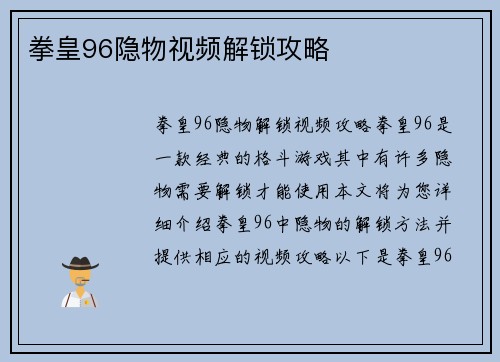 拳皇96隐物视频解锁攻略

拳皇96隐物解锁视频攻略拳皇96是一款经典的格斗游戏其中有许多隐物需要解锁才能使用本文将为您详细介绍拳皇96中隐物的解锁方法并提供相应的视频攻略以下是拳皇96